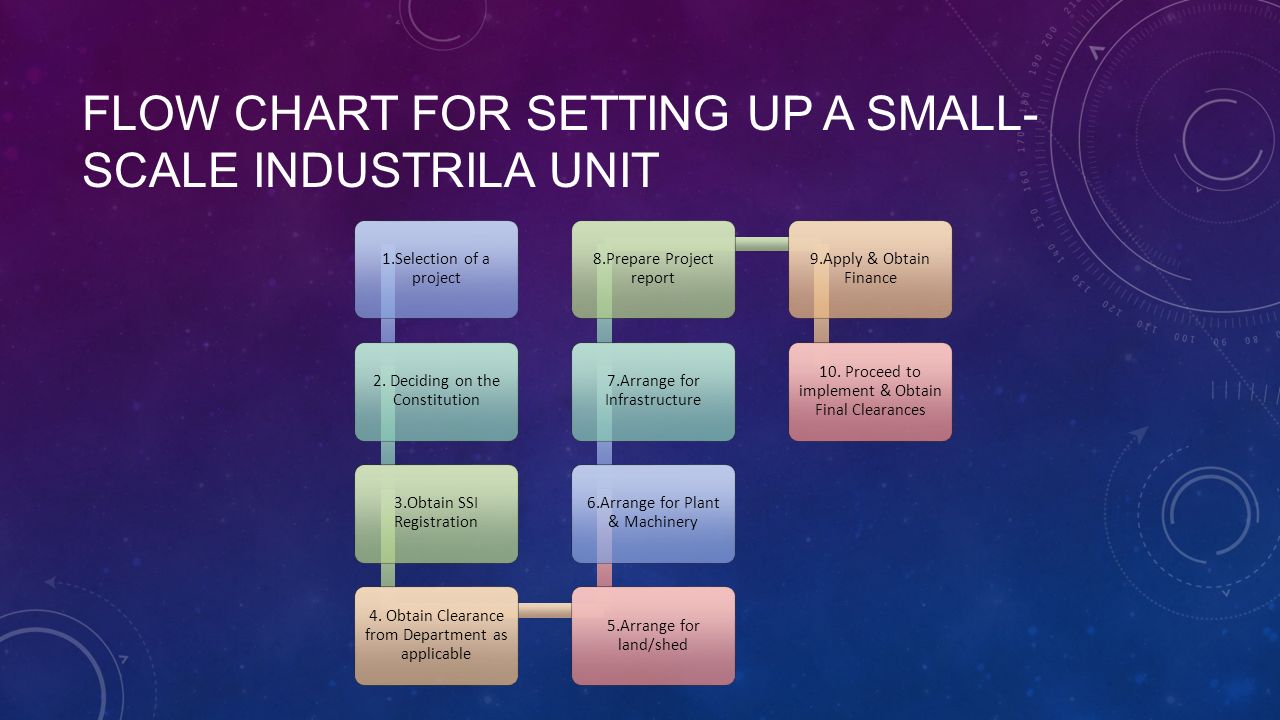 FLOW CHART FOR SETTING UP A SMALL-SCALE INDUSTRILA UNIT

1.Selection of a project

2. Deciding on the Constitution

3.Obtain SSI Registration

4. Obtain Clearance from Department as applicable

5.Arrange for land/shed

6.Arrange for Plant & Machinery

7.Arrange for Infrastructure

8.Prepare Project report

9.Apply & Obtain Finance

10. Proceed to implement & Obtain Final Clearances